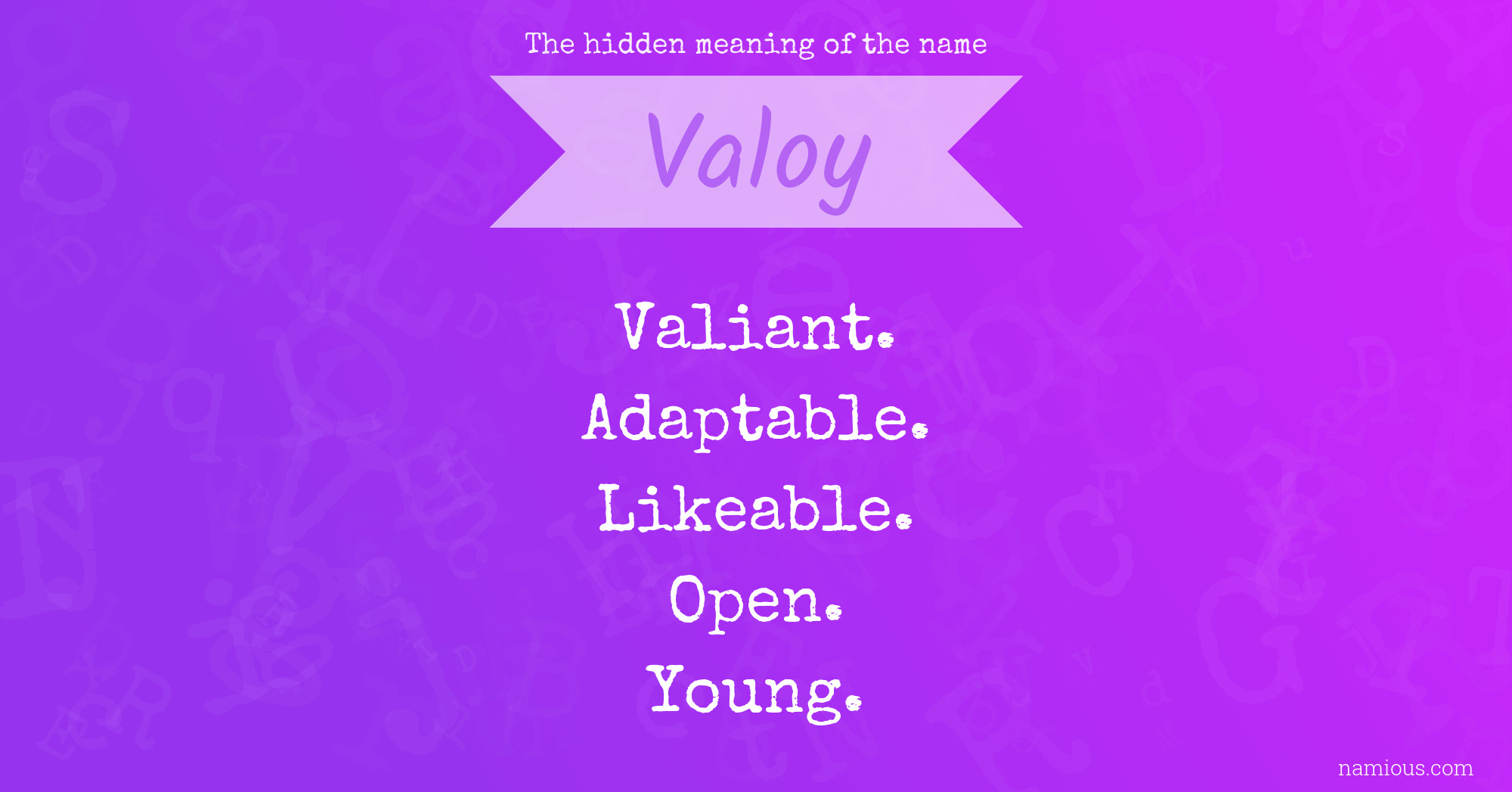 The hidden meaning of the name

Valoy

Valiant.
Adaptable.
Likeable.
Open.
Young.

namious.com